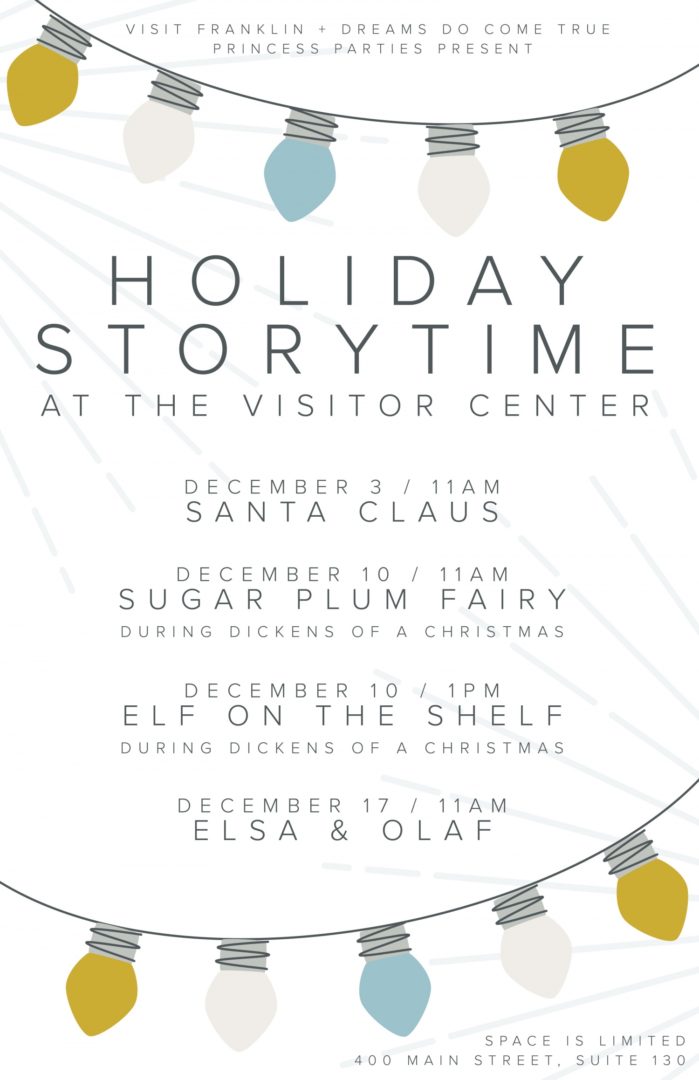 VISIT FRANKLIN + DREAMS DO COME TRUE PRINCESS PARTIES PRESENT

HOLIDAY STORYTIME
AT THE VISITOR CENTER

DECEMBER 3 / 11AM
SANTA CLAUS

DECEMBER 10 / 11AM
SUGAR PLUM FAIRY
DURING DICKENS OF A CHRISTMAS

DECEMBER 10 / 1PM
ELF ON THE SHELF
DURING DICKENS OF A CHRISTMAS

DECEMBER 17 / 11AM
ELSA & OLAF

SPACE IS LIMITED
400 MAIN STREET, SUITE 130